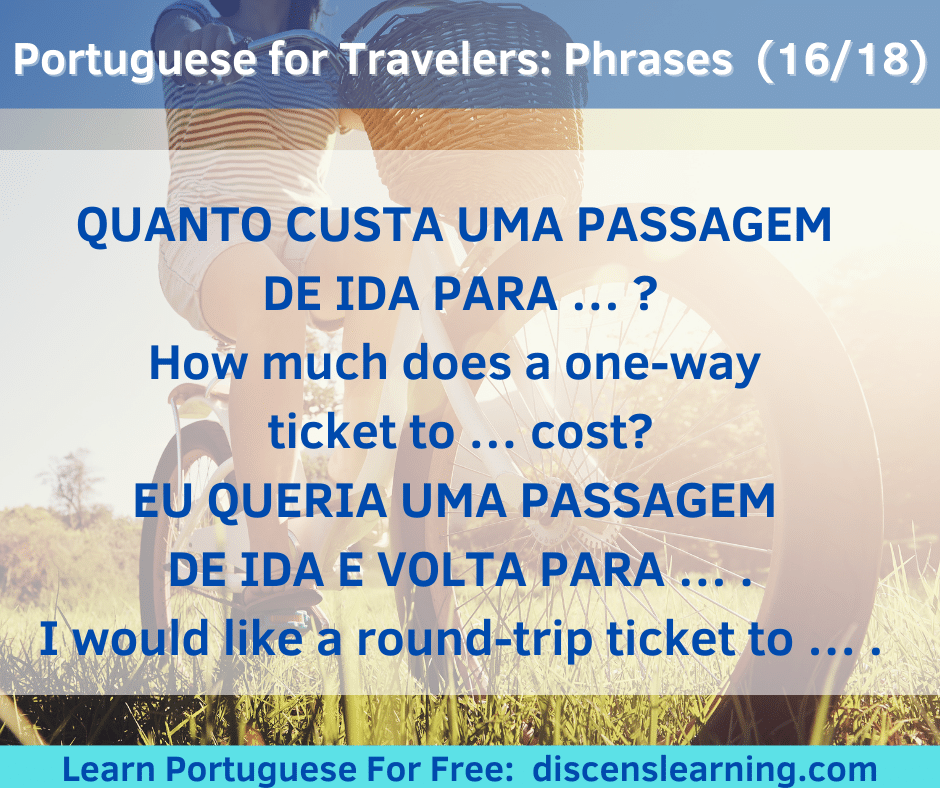 Portuguese for Travelers: Phrases (16/18)

QUANTO CUSTA UMA PASSAGEM DE IDA PARA ... ?
How much does a one-way ticket to ... cost?
EU QUERIA UMA PASSAGEM DE IDA E VOLTA PARA ... .
I would like a round-trip ticket to ... .

Learn Portuguese For Free: discenslearning.com